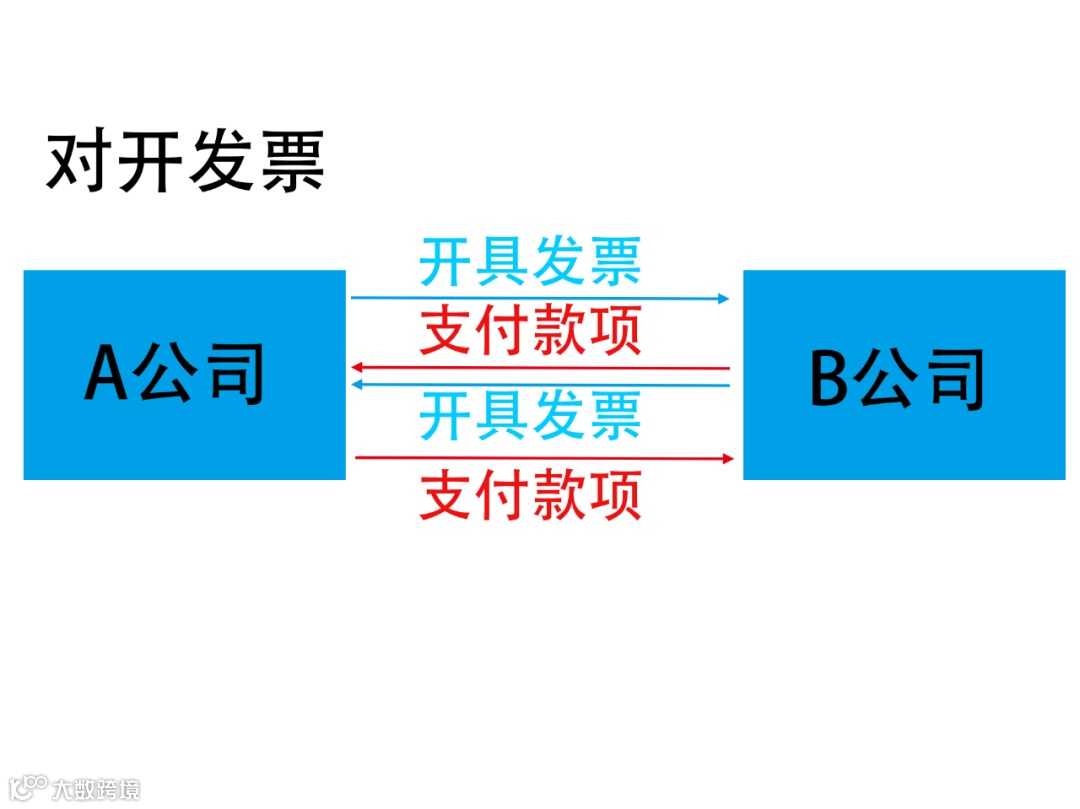 对开发票

A公司

开具发票

支付款项

开具发票

支付款项

B公司

大数跨境